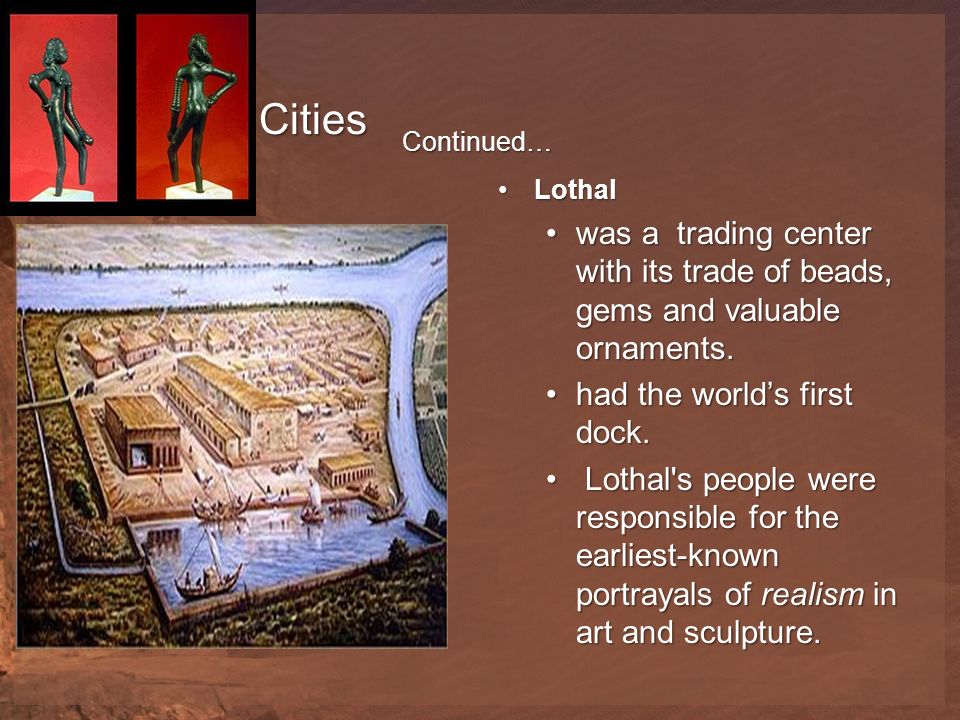 Cities Continued…

• Lothal

• was a trading center with its trade of beads, gems and valuable ornaments.

• had the world's first dock.

• Lothal's people were responsible for the earliest-known portrayals of realism in art and sculpture.